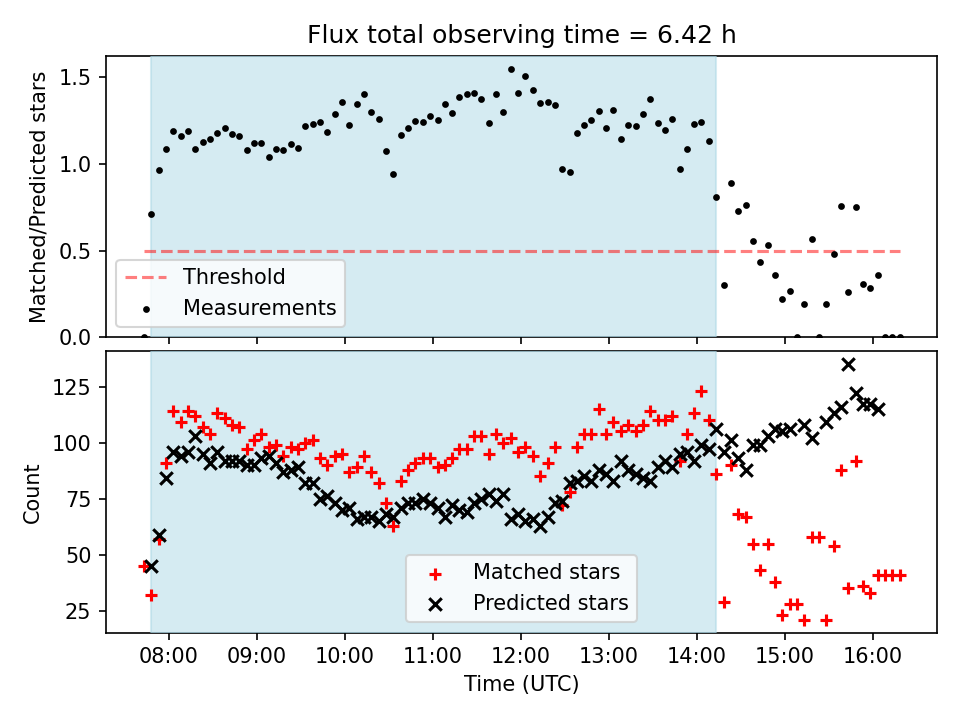 Flux total observing time = 6.42 h

Matched/Predicted stars

1.5
1.0
0.5
0.0

Threshold
Measurements

Count

125
100
75
50
25

Matched stars
Predicted stars

08:00 09:00 10:00 11:00 12:00 13:00 14:00 15:00 16:00

Time (UTC)